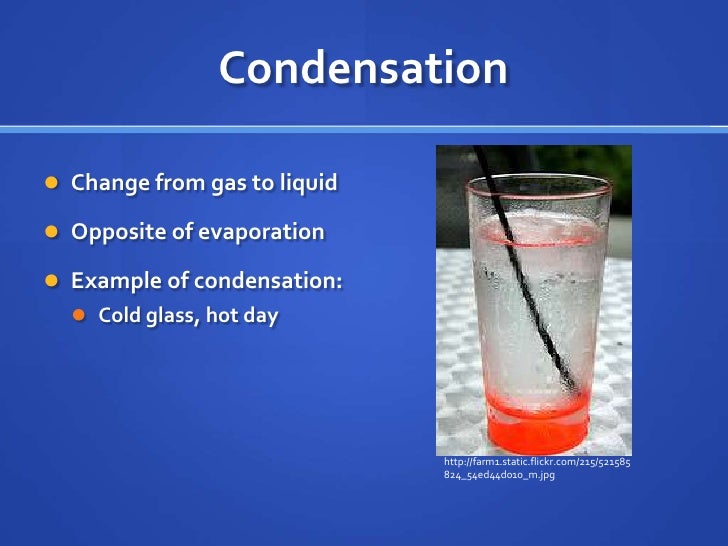 Condensation

Change from gas to liquid

Opposite of evaporation

Example of condensation:

Cold glass, hot day

http://farm1.static.flickr.com/215/521585824_54ed44d010_m.jpg